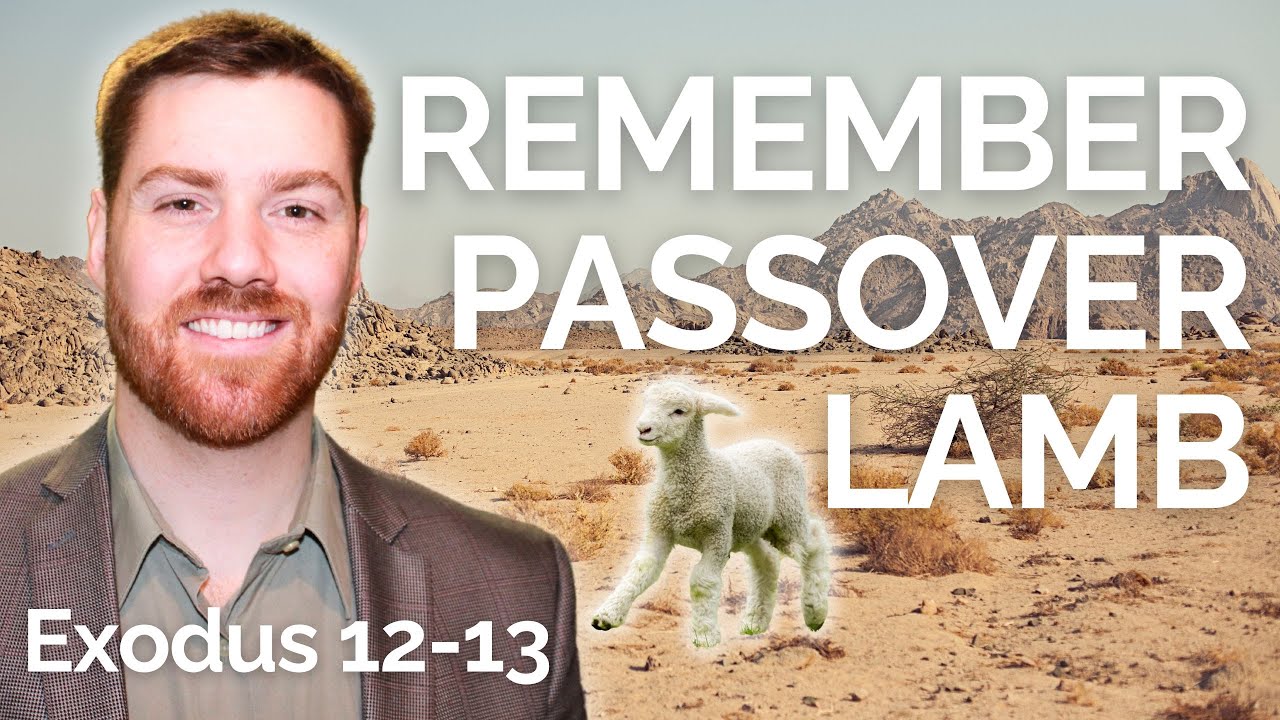 REMEMBER PASSOVER LAMB

Exodus 12-13